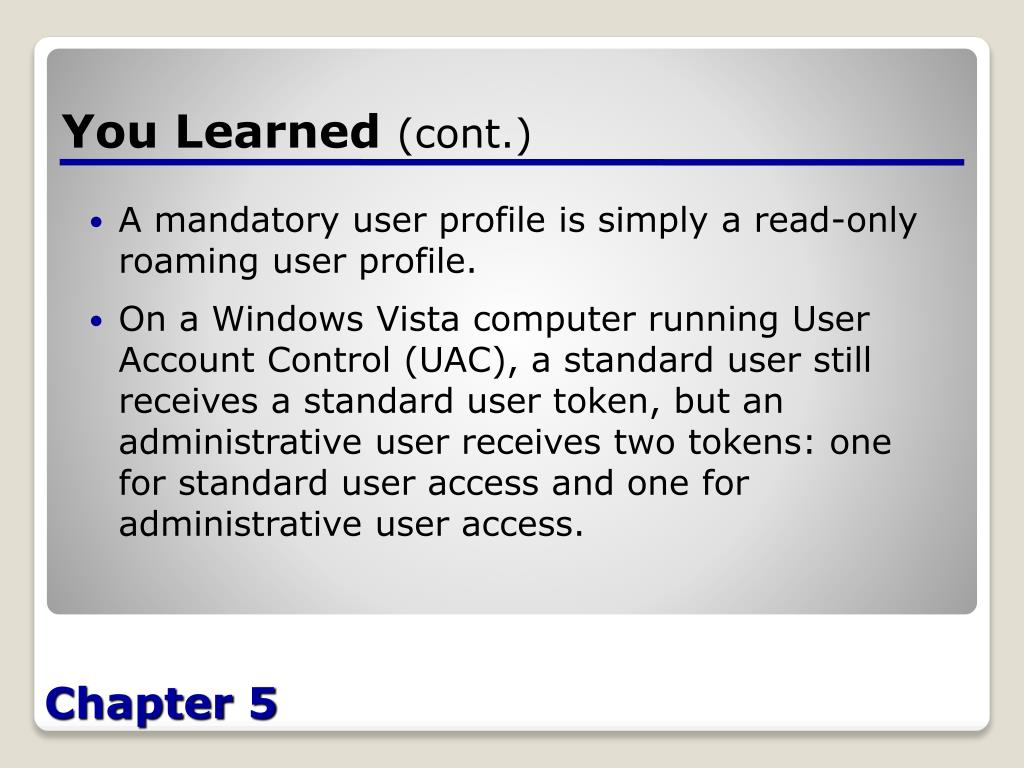 You Learned (cont.)

• A mandatory user profile is simply a read-only roaming user profile.

• On a Windows Vista computer running User Account Control (UAC), a standard user still receives a standard user token, but an administrative user receives two tokens: one for standard user access and one for administrative user access.

Chapter 5